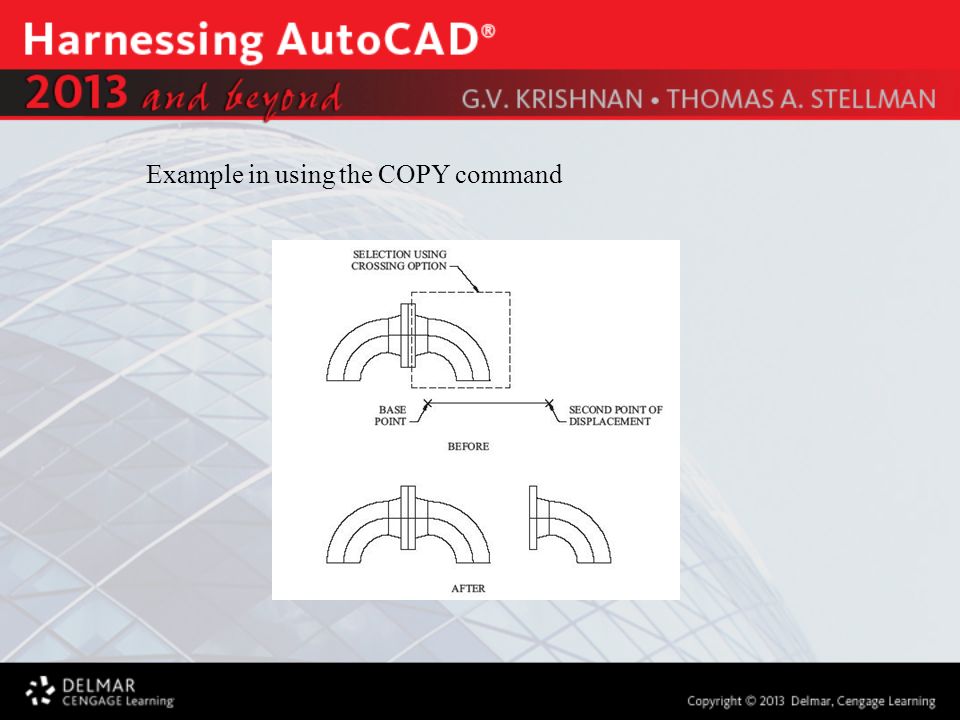 Harnessing AutoCAD®

2013 and beyond

G.V. KRISHNAN • THOMAS A. STELLMAN

Example in using the COPY command

SELECTION USING CROSSING OPTION

BASE POINT

SECOND POINT OF DISPLACEMENT

BEFORE

AFTER

DELMAR CENGAGE Learning

Copyright © 2013 Delmar, Cengage Learning